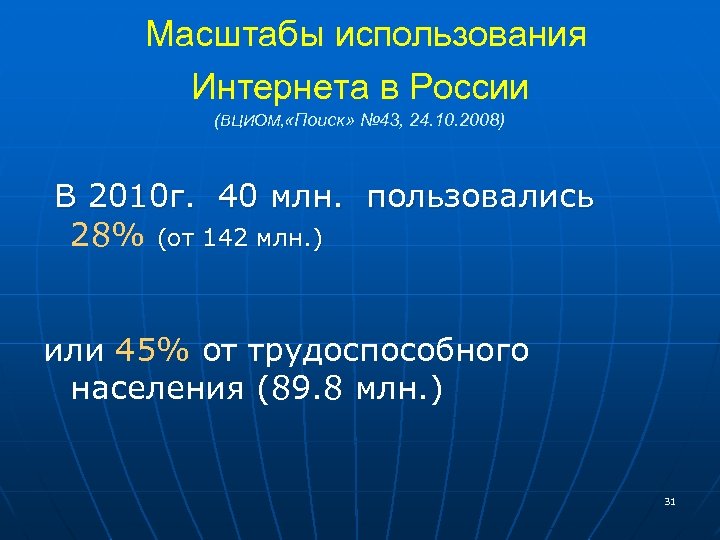 Масштабы использования Интернета в России
(ВЦИОМ,«Поиск» №43, 24.10.2008)

В 2010г. 40 млн. пользовались 28% (от 142 млн.)

или 45% от трудоспособного населения (89.8 млн.)

31